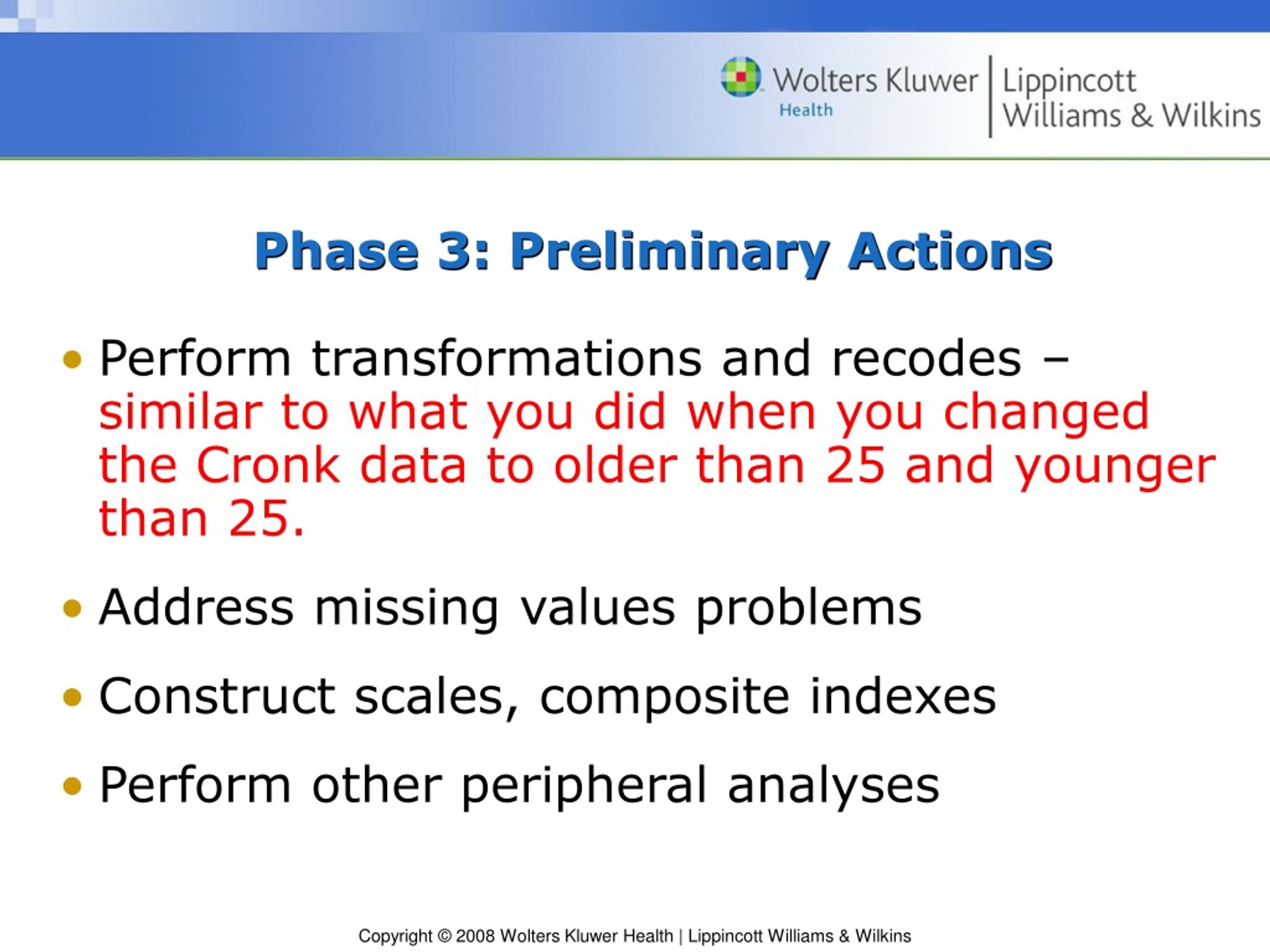 Wolters Kluwer Health | Lippincott Williams & Wilkins

Phase 3: Preliminary Actions

• Perform transformations and recodes – similar to what you did when you changed the Cronk data to older than 25 and younger than 25.

• Address missing values problems

• Construct scales, composite indexes

• Perform other peripheral analyses

Copyright © 2008 Wolters Kluwer Health | Lippincott Williams & Wilkins